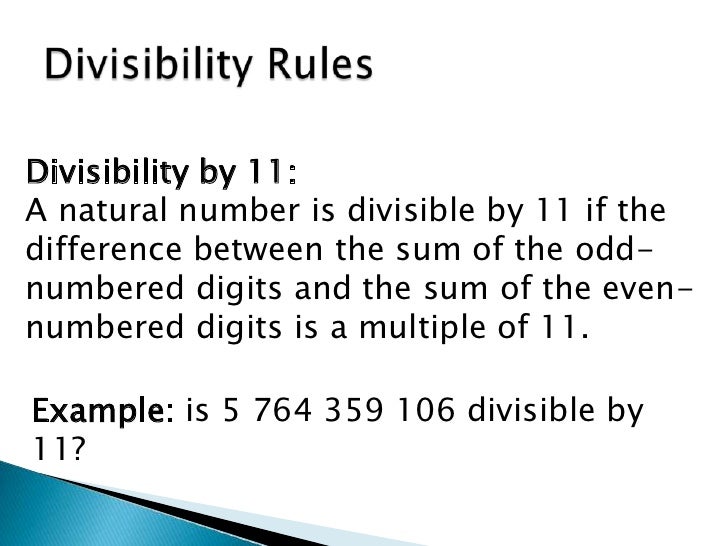 Divisibility Rules

Divisibility by 11:
A natural number is divisible by 11 if the difference between the sum of the odd-numbered digits and the sum of the even-numbered digits is a multiple of 11.

Example: is 5 764 359 106 divisible by 11?